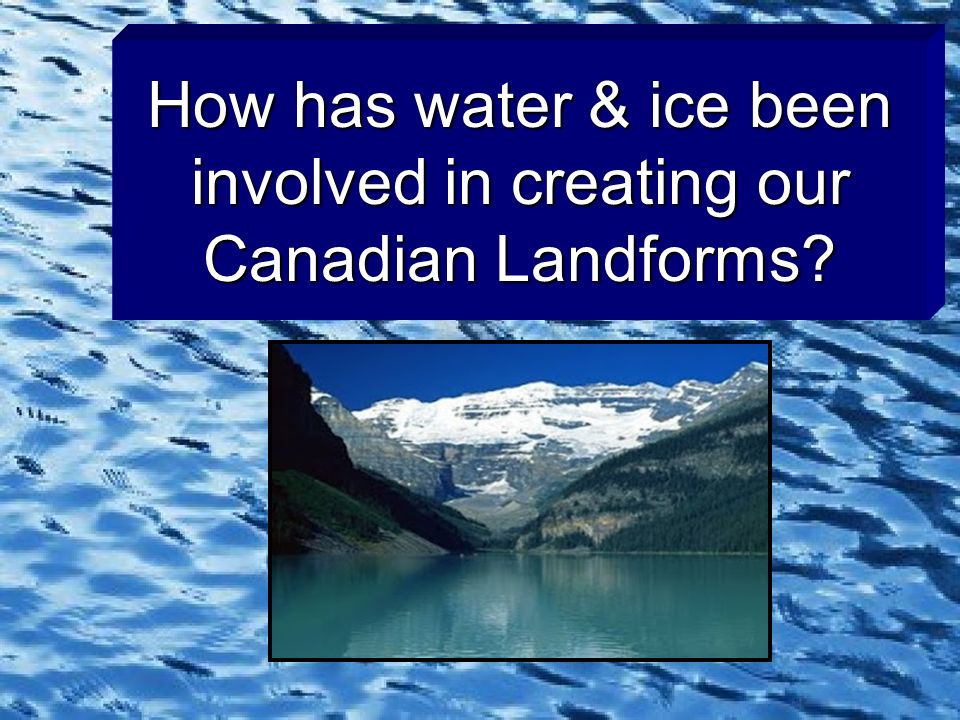 How has water & ice been involved in creating our Canadian Landforms?